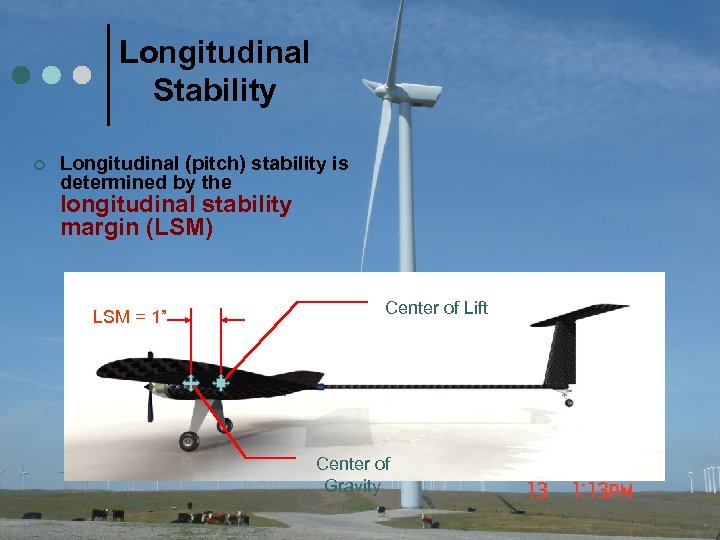 Longitudinal Stability

Longitudinal (pitch) stability is determined by the longitudinal stability margin (LSM)

LSM = 1"

Center of Lift

Center of Gravity

13 1:13PM